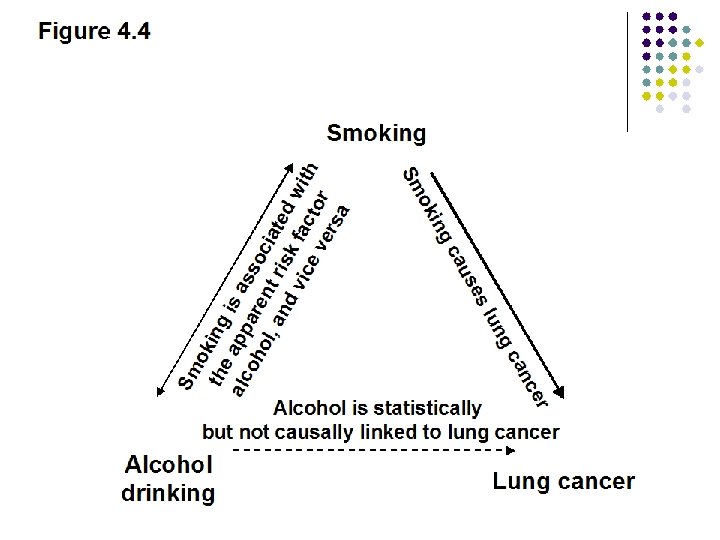 Figure 4.4

Smoking

Smoking is associated with the apparent risk factor alcohol, and vice versa

Smoking causes lung cancer

Alcohol is statistically but not causally linked to lung cancer

Alcohol drinking

Lung cancer